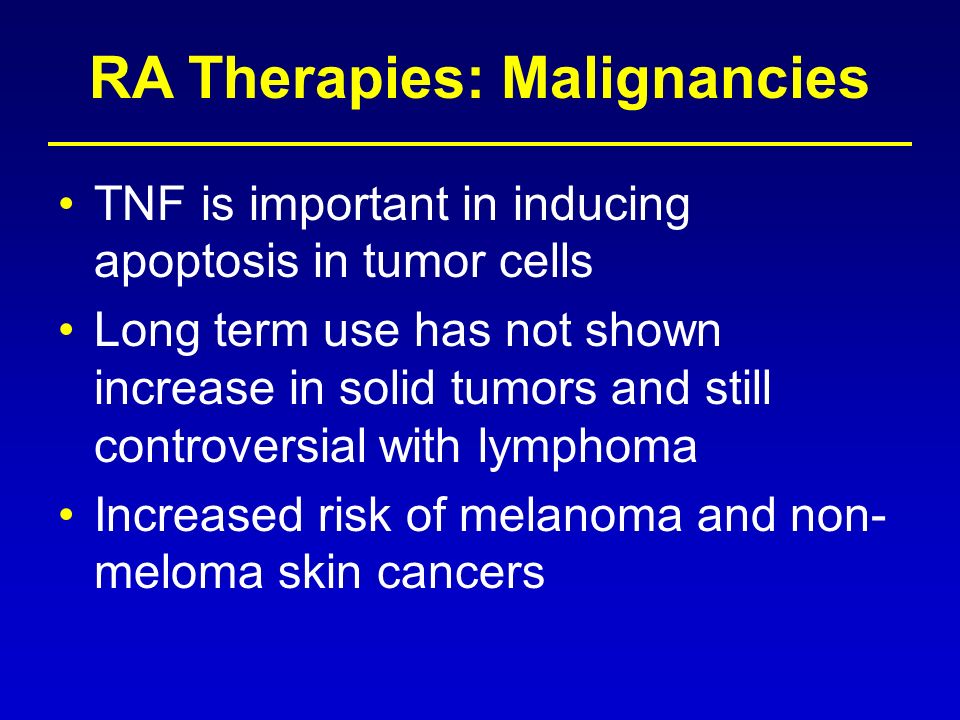 RA Therapies: Malignancies

• TNF is important in inducing apoptosis in tumor cells
• Long term use has not shown increase in solid tumors and still controversial with lymphoma
• Increased risk of melanoma and non-meloma skin cancers